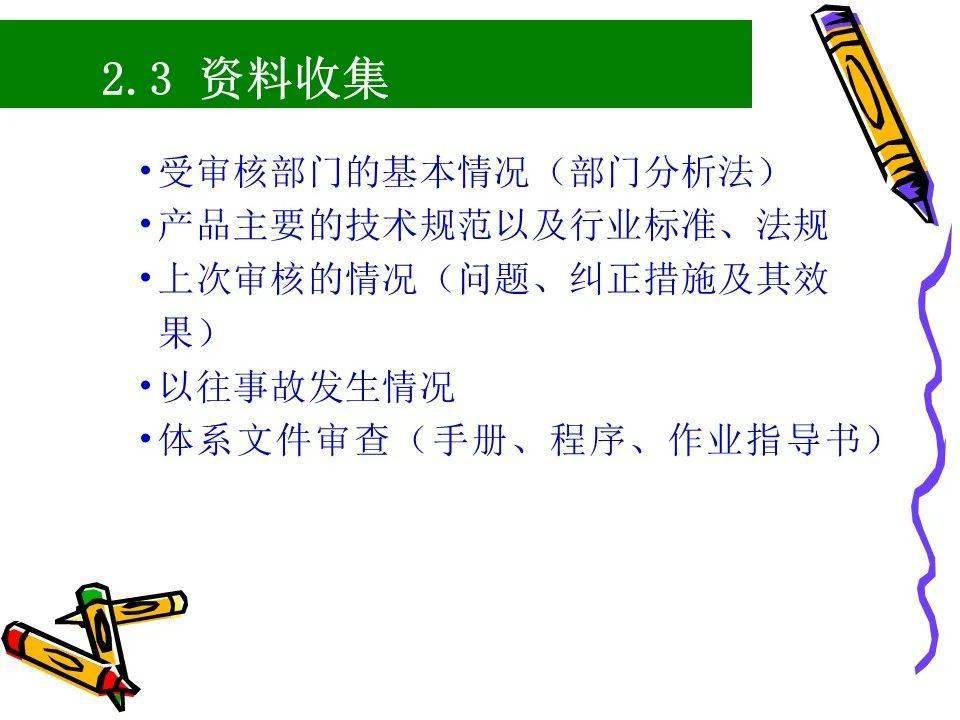 2.3 资料收集

•受审核部门的基本情况（部门分析法）
•产品主要的技术规范以及行业标准、法规
•上次审核的情况（问题、纠正措施及其效果）
•以往事故发生情况
•体系文件审查（手册、程序、作业指导书）